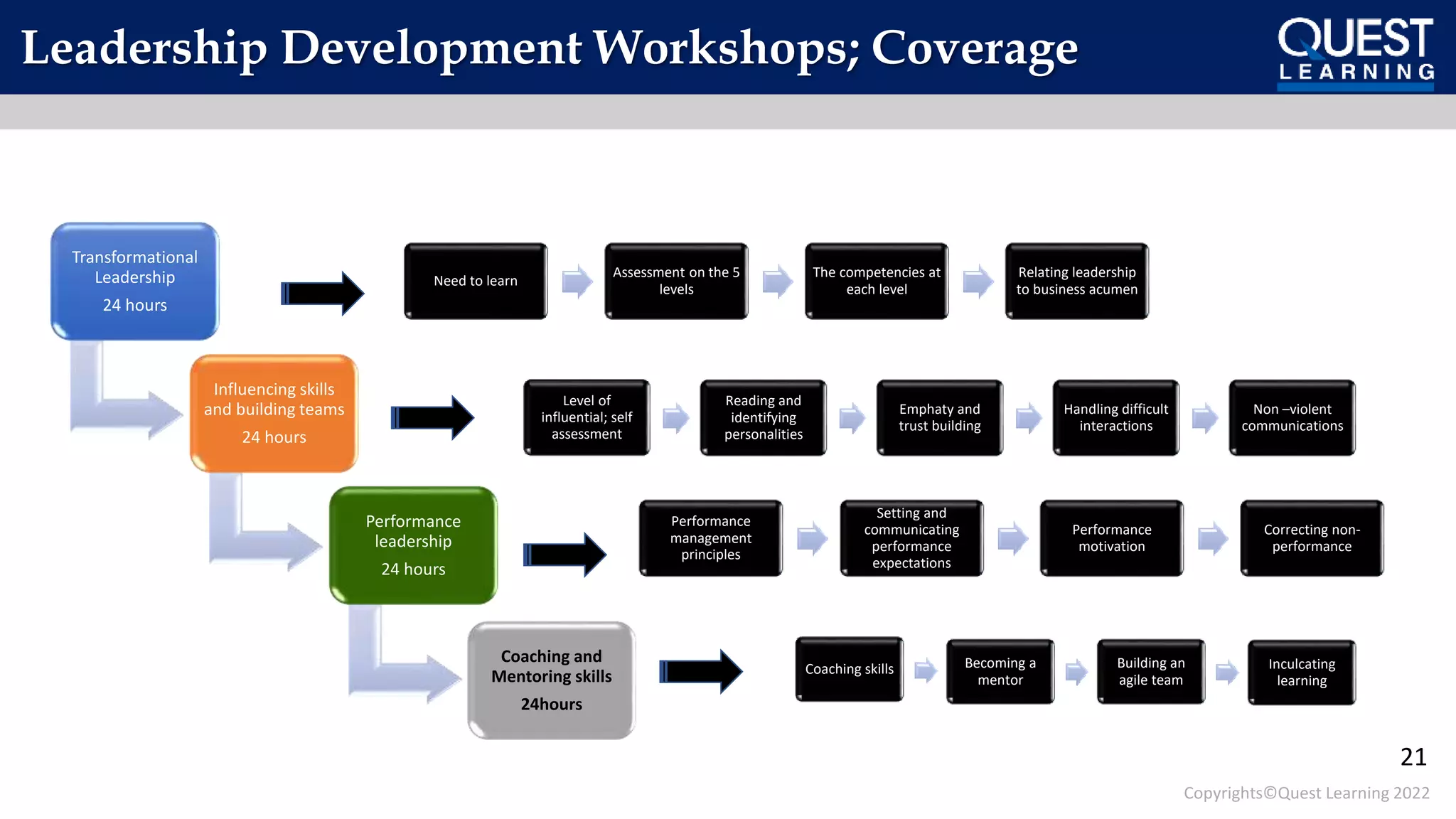 Leadership Development Workshops; Coverage

QUEST LEARNING

Transformational Leadership
24 hours

Need to learn

Assessment on the 5 levels

The competencies at each level

Relating leadership to business acumen

Influencing skills and building teams
24 hours

Level of influential; self assessment

Reading and identifying personalities

Emphaty and trust building

Handling difficult interactions

Non –violent communications

Performance leadership
24 hours

Performance management principles

Setting and communicating performance expectations

Performance motivation

Correcting non-performance

Coaching and Mentoring skills
24hours

Coaching skills

Becoming a mentor

Building an agile team

Inculcating learning

21

Copyrights©Quest Learning 2022